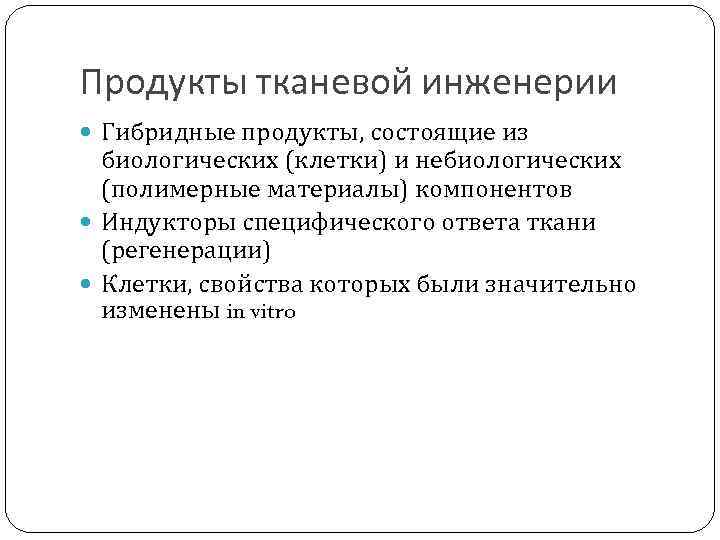 Продукты тканевой инженерии

Гибридные продукты, состоящие из биологических (клетки) и небиологических (полимерные материалы) компонентов

Индукторы специфического ответа ткани (регенерации)

Клетки, свойства которых были значительно изменены in vitro